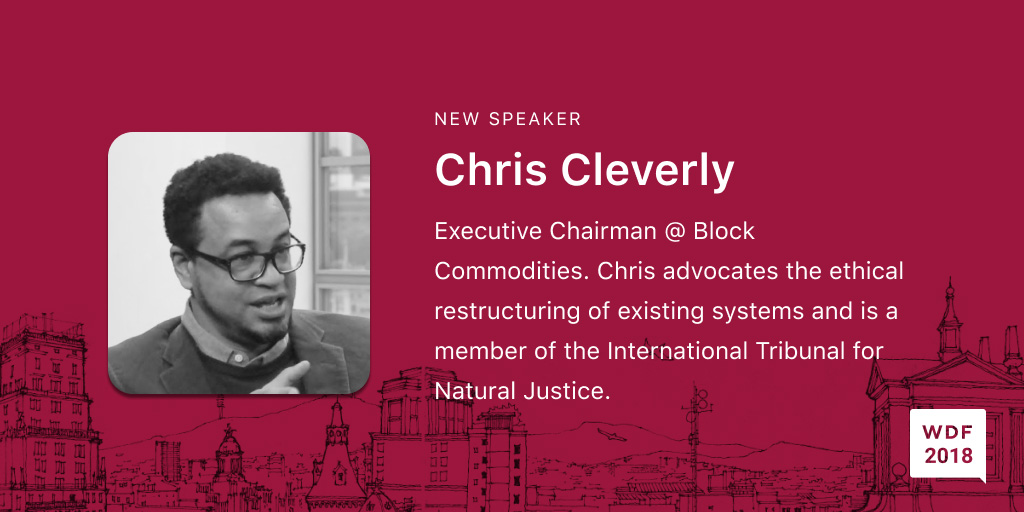 NEW SPEAKER

Chris Cleverly

Executive Chairman @ Block Commodities. Chris advocates the ethical restructuring of existing systems and is a member of the International Tribunal for Natural Justice.

WDF
2018